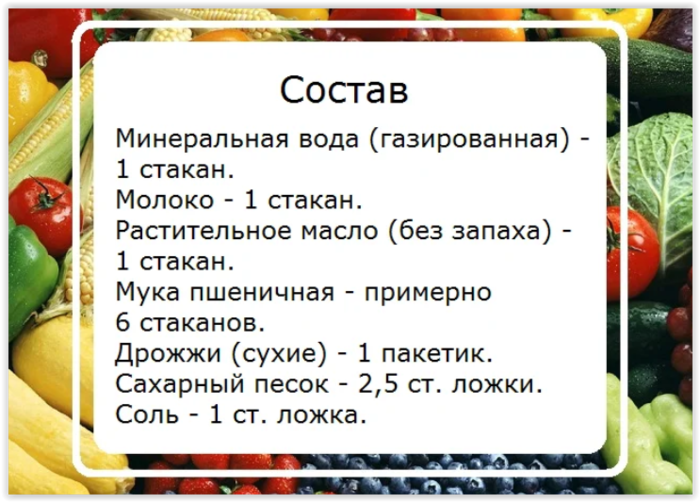 Состав

Минеральная вода (газированная) - 1 стакан.
Молоко - 1 стакан.
Растительное масло (без запаха) - 1 стакан.
Мука пшеничная - примерно 6 стаканов.
Дрожжи (сухие) - 1 пакетик.
Сахарный песок - 2,5 ст. ложки.
Соль - 1 ст. ложка.